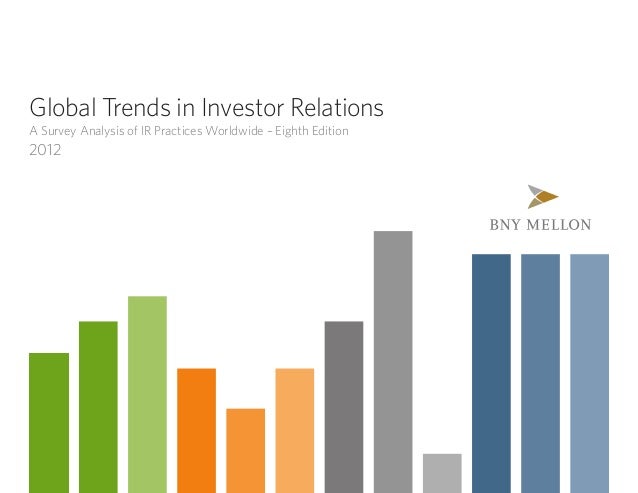 Global Trends in Investor Relations

A Survey Analysis of IR Practices Worldwide – Eighth Edition

2012

BNY MELLON